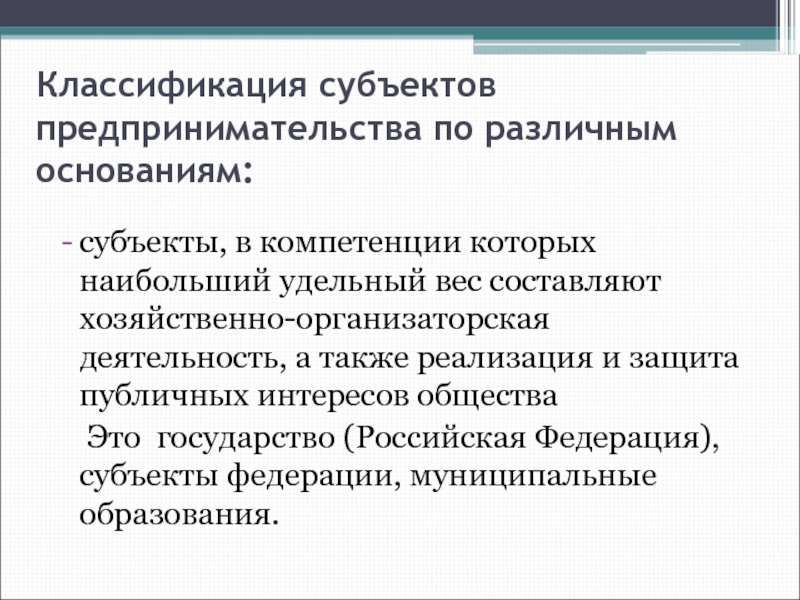 Классификация субъектов предпринимательства по различным основаниям:

- субъекты, в компетенции которых наибольший удельный вес составляют хозяйственно-организаторская деятельность, а также реализация и защита публичных интересов общества

Это государство (Российская Федерация), субъекты федерации, муниципальные образования.